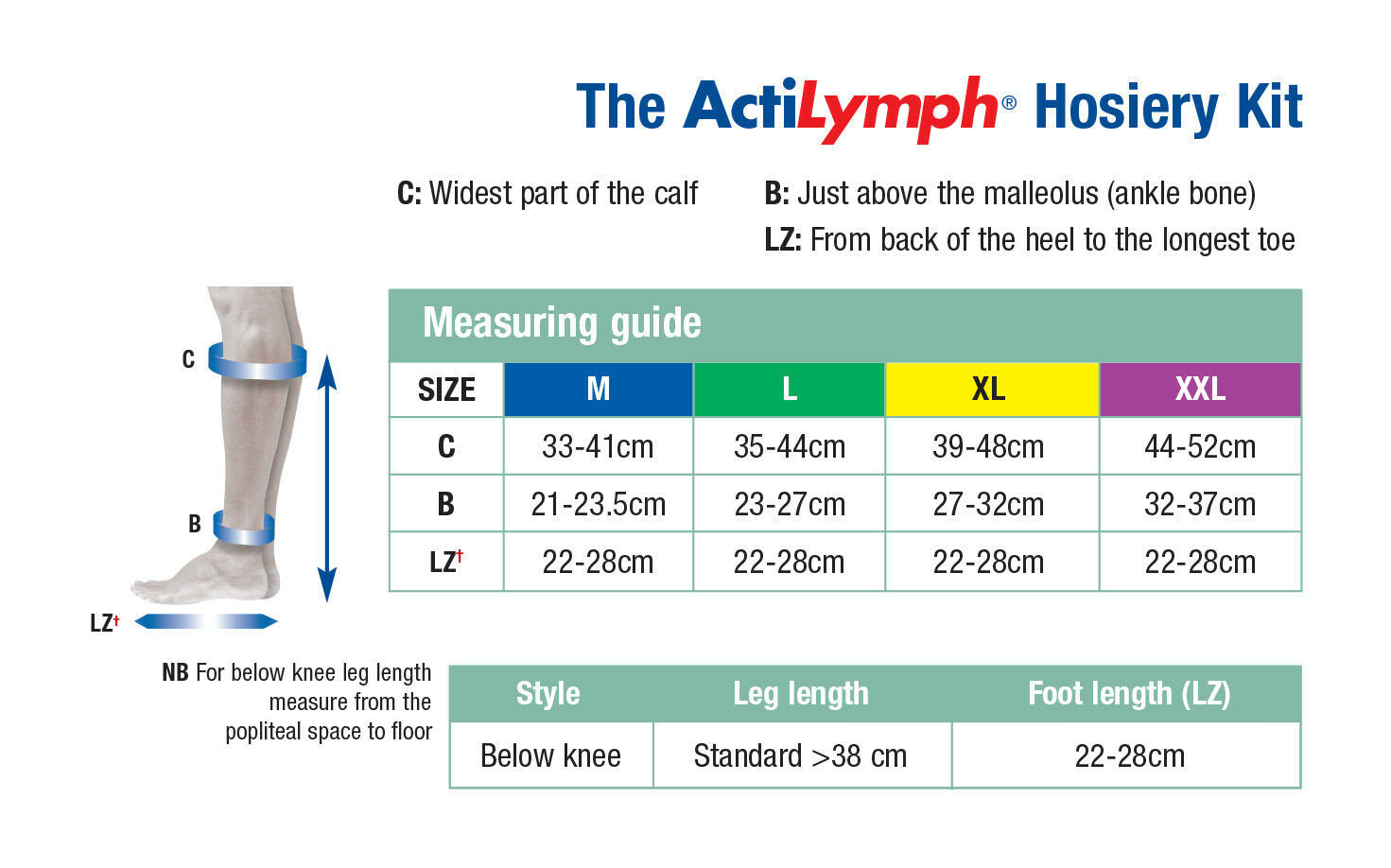 The ActiLymph® Hosiery Kit

C: Widest part of the calf

B: Just above the malleolus (ankle bone)

LZ: From back of the heel to the longest toe

C

B

LZ†

Measuring guide

| SIZE | M | L | XL | XXL |
|---|---|---|---|---|
| C | 33-41cm | 35-44cm | 39-48cm | 44-52cm |
| B | 21-23.5cm | 23-27cm | 27-32cm | 32-37cm |
| LZ† | 22-28cm | 22-28cm | 22-28cm | 22-28cm |

NB For below knee leg length measure from the popliteal space to floor

| Style | Leg length | Foot length (LZ) |
|---|---|---|
| Below knee | Standard >38 cm | 22-28cm |